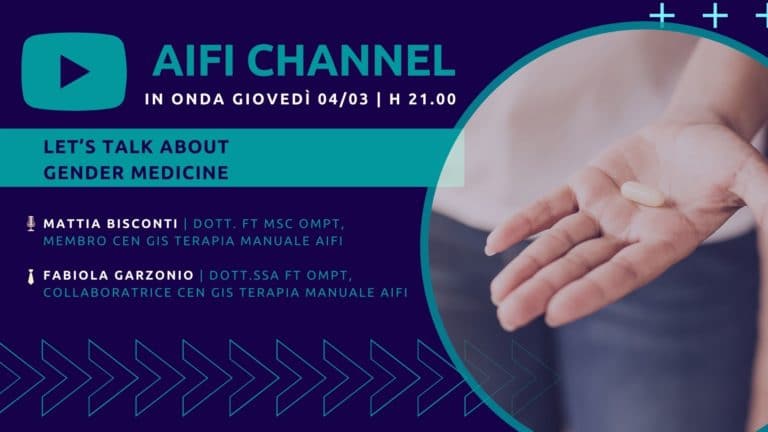 AIFI CHANNEL
IN ONDA GIOVEDÌ 04/03 | H 21.00

LET'S TALK ABOUT GENDER MEDICINE

MATTIA BISCONTI | DOTT. FT MSC OMPT, MEMBRO CEN GIS TERAPIA MANUALE AIFI

FABIOLA GARZONIO | DOTT.SSA FT OMPT, COLLABORATRICE CEN GIS TERAPIA MANUALE AIFI